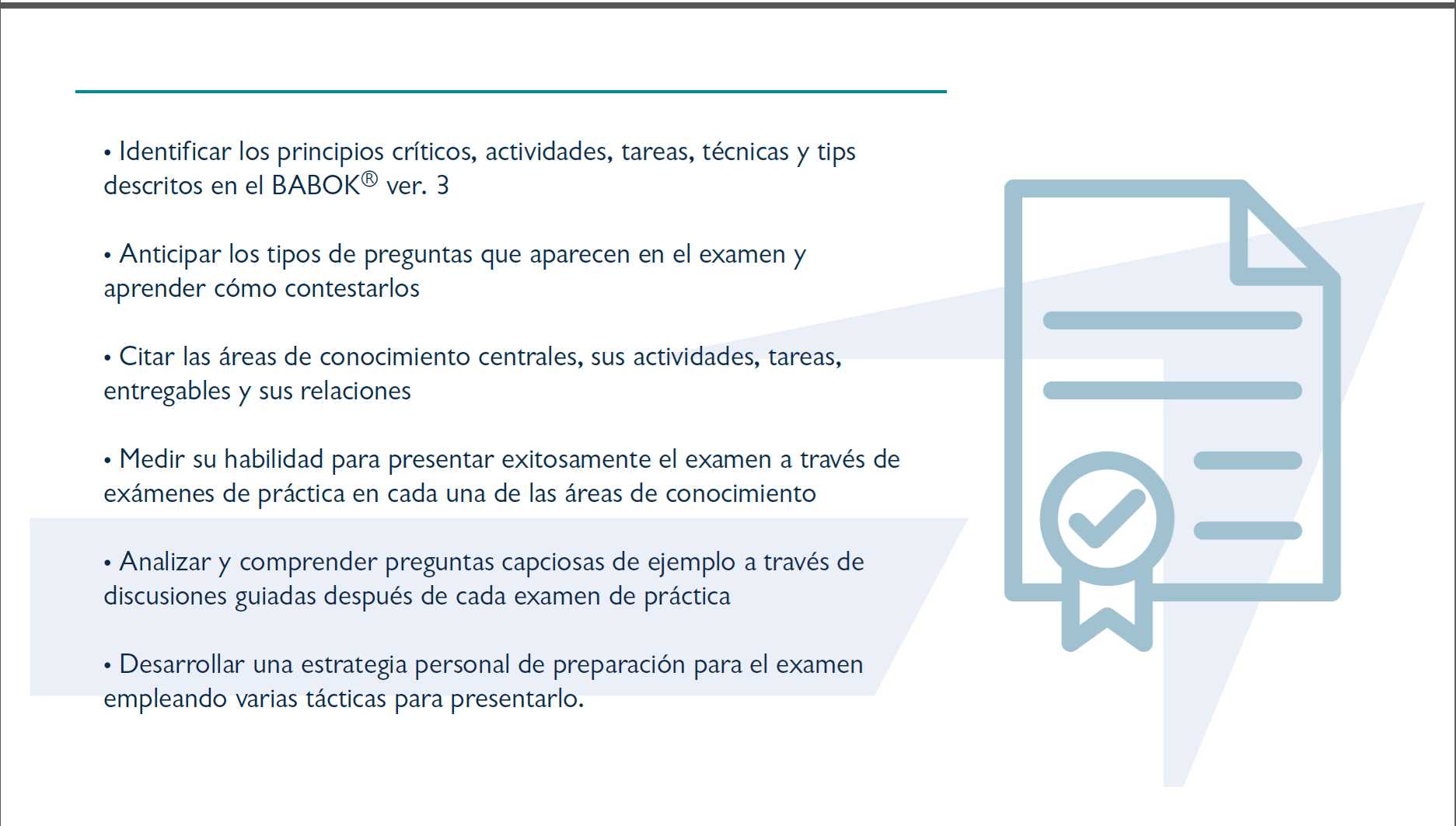 • Identificar los principios críticos, actividades, tareas, técnicas y tips descritos en el BABOK® ver. 3

• Anticipar los tipos de preguntas que aparecen en el examen y aprender cómo contestarlos

• Citar las áreas de conocimiento centrales, sus actividades, tareas, entregables y sus relaciones

• Medir su habilidad para presentar exitosamente el examen a través de exámenes de práctica en cada una de las áreas de conocimiento

• Analizar y comprender preguntas capciosas de ejemplo a través de discusiones guiadas después de cada examen de práctica

• Desarrollar una estrategia personal de preparación para el examen empleando varias tácticas para presentarlo.